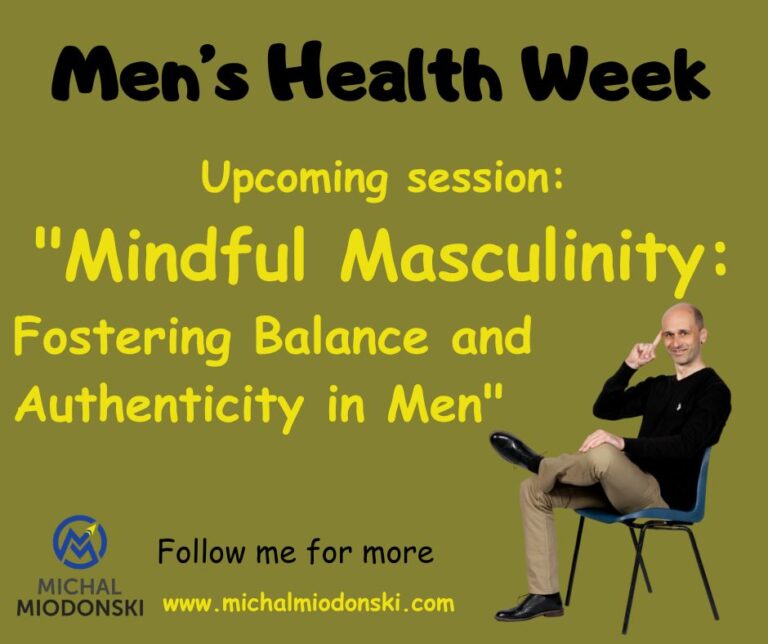 Men's Health Week

Upcoming session:

"Mindful Masculinity: Fostering Balance and Authenticity in Men"

MICHAL MIODONSKI

Follow me for more

www.michalmiodonski.com